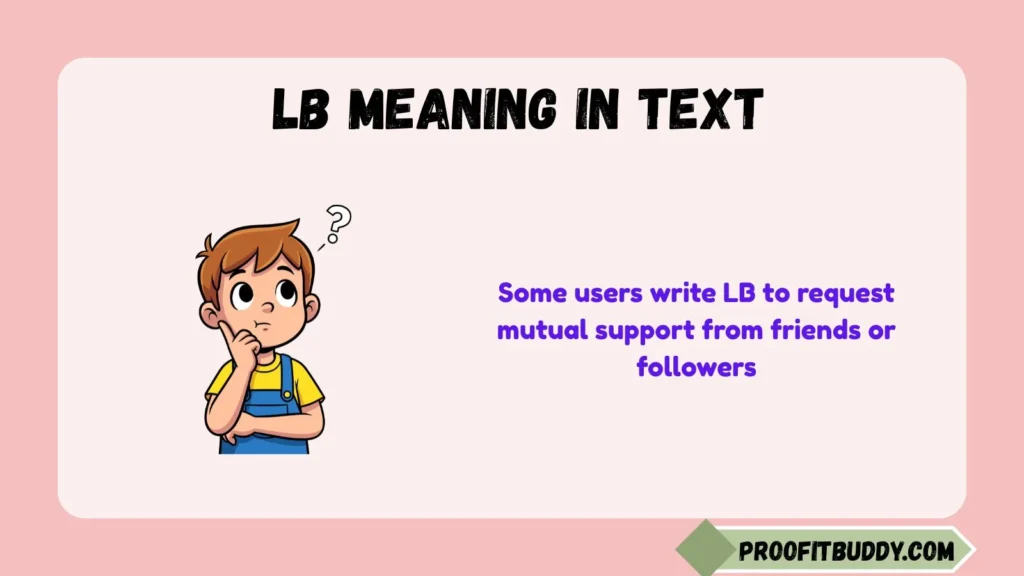 LB MEANING IN TEXT

?

Some users write LB to request mutual support from friends or followers

PROOFITBUDDY.COM